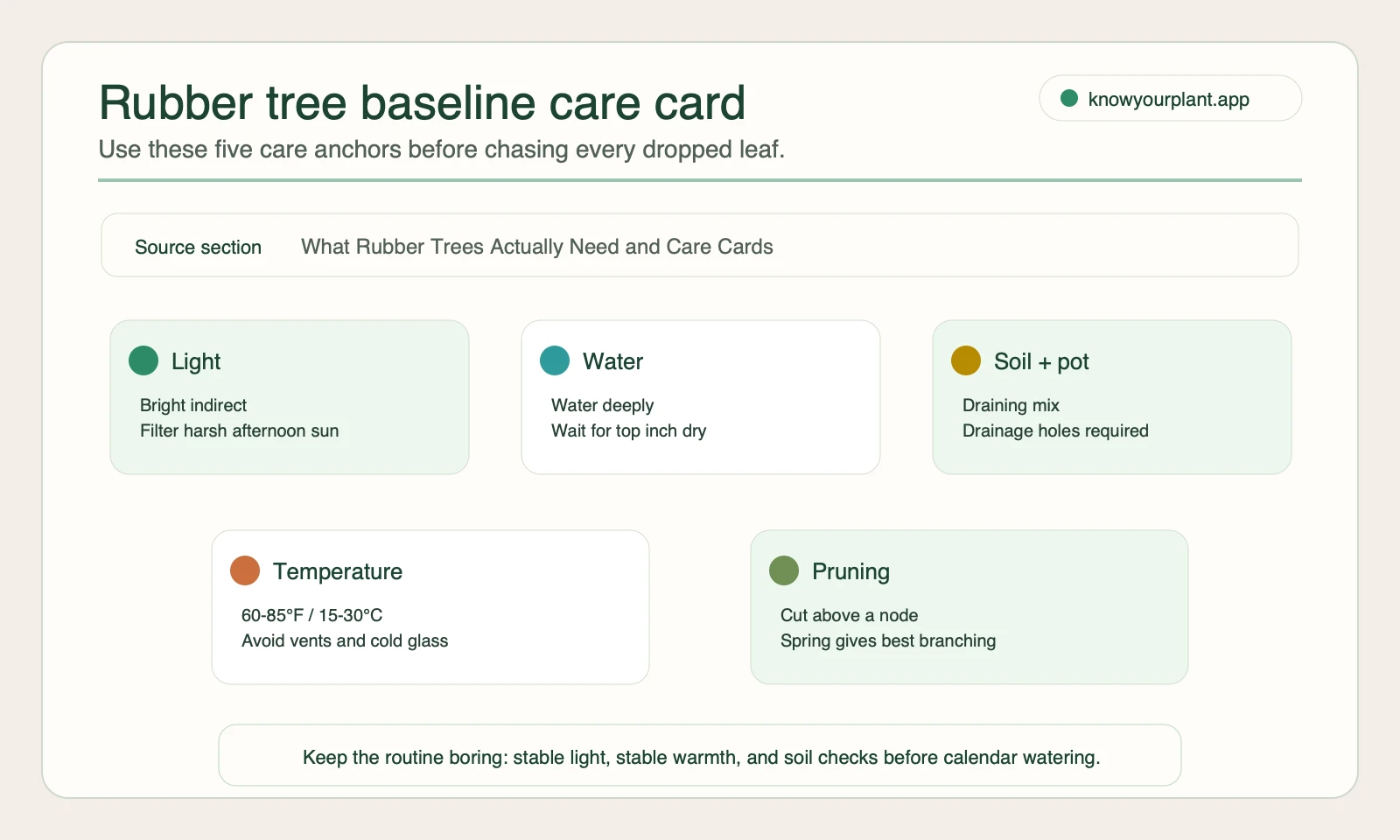 Rubber tree baseline care card

knowyourplant.app

Use these five care anchors before chasing every dropped leaf.

Source section What Rubber Trees Actually Need and Care Cards

Light
Bright indirect
Filter harsh afternoon sun

Water
Water deeply
Wait for top inch dry

Soil + pot
Draining mix
Drainage holes required

Temperature
60-85°F / 15-30°C
Avoid vents and cold glass

Pruning
Cut above a node
Spring gives best branching

Keep the routine boring: stable light, stable warmth, and soil checks before calendar watering.